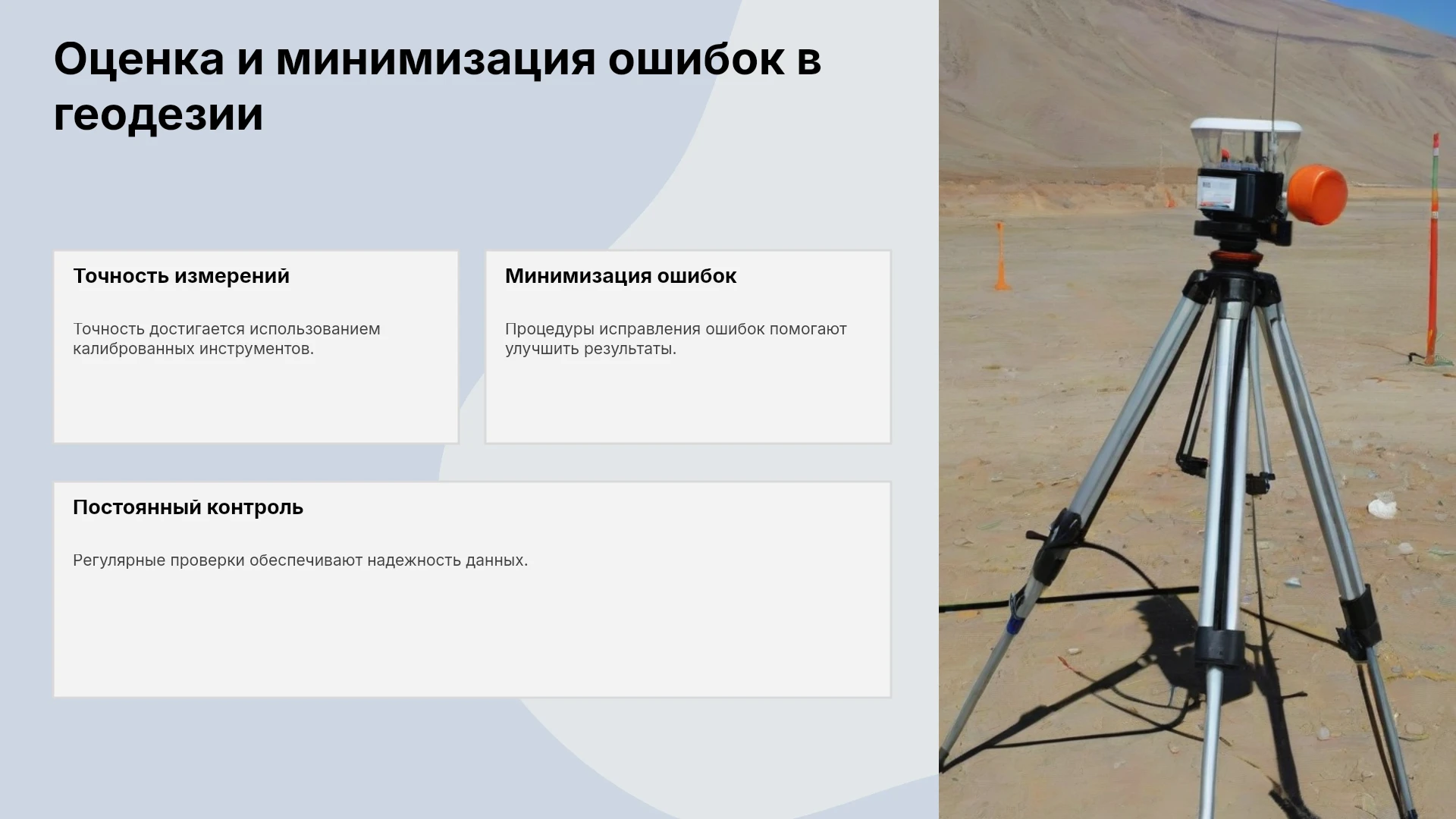 Оценка и минимизация ошибок в геодезии

Точность измерений

Точность достигается использованием калиброванных инструментов.

Минимизация ошибок

Процедуры исправления ошибок помогают улучшить результаты.

Постоянный контроль

Регулярные проверки обеспечивают надежность данных.